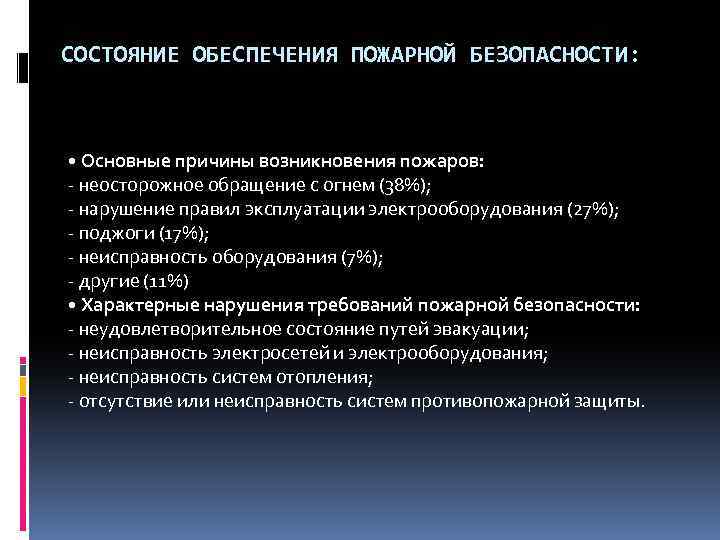 СОСТОЯНИЕ ОБЕСПЕЧЕНИЯ ПОЖАРНОЙ БЕЗОПАСНОСТИ:

• Основные причины возникновения пожаров:
- неосторожное обращение с огнем (38%);
- нарушение правил эксплуатации электрооборудования (27%);
- поджоги (17%);
- неисправность оборудования (7%);
- другие (11%)
• Характерные нарушения требований пожарной безопасности:
- неудовлетворительное состояние путей эвакуации;
- неисправность электросетей и электрооборудования;
- неисправность систем отопления;
- отсутствие или неисправность систем противопожарной защиты.